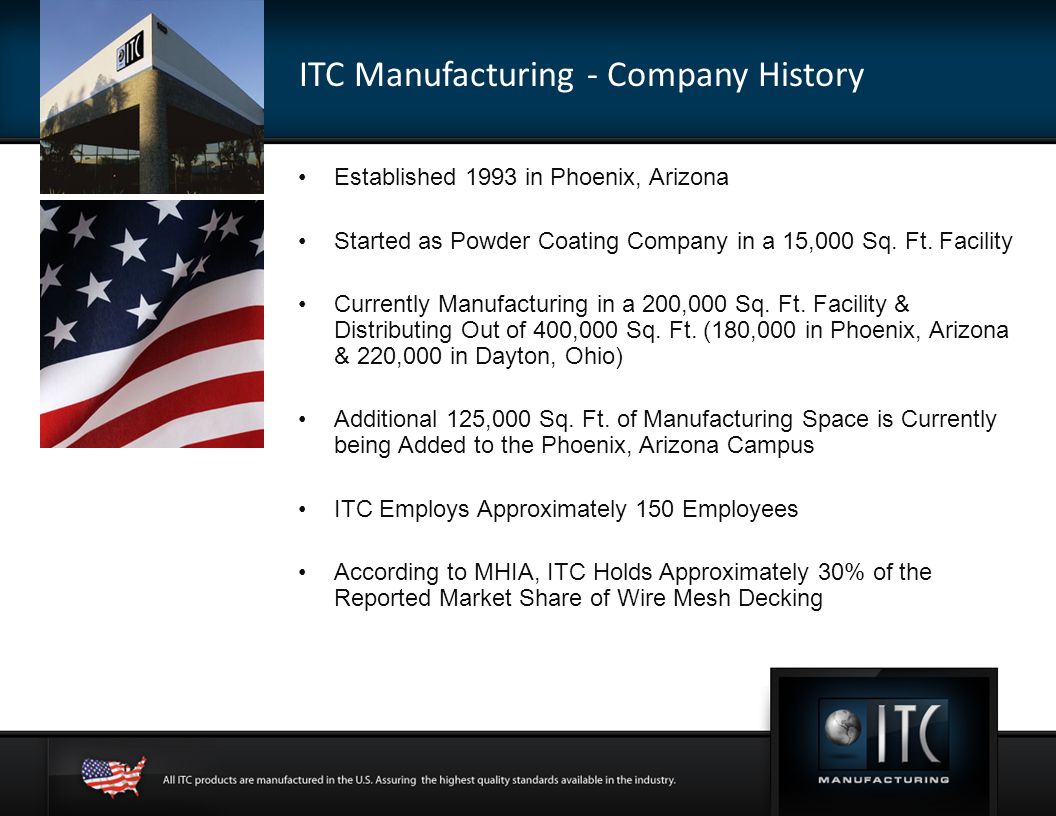 ITC

ITC Manufacturing - Company History

• Established 1993 in Phoenix, Arizona

• Started as Powder Coating Company in a 15,000 Sq. Ft. Facility

• Currently Manufacturing in a 200,000 Sq. Ft. Facility & Distributing Out of 400,000 Sq. Ft. (180,000 in Phoenix, Arizona & 220,000 in Dayton, Ohio)

• Additional 125,000 Sq. Ft. of Manufacturing Space is Currently being Added to the Phoenix, Arizona Campus

• ITC Employs Approximately 150 Employees

• According to MHIA, ITC Holds Approximately 30% of the Reported Market Share of Wire Mesh Decking

All ITC products are manufactured in the U.S. Assuring the highest quality standards available in the industry.

ITC
MANUFACTURING